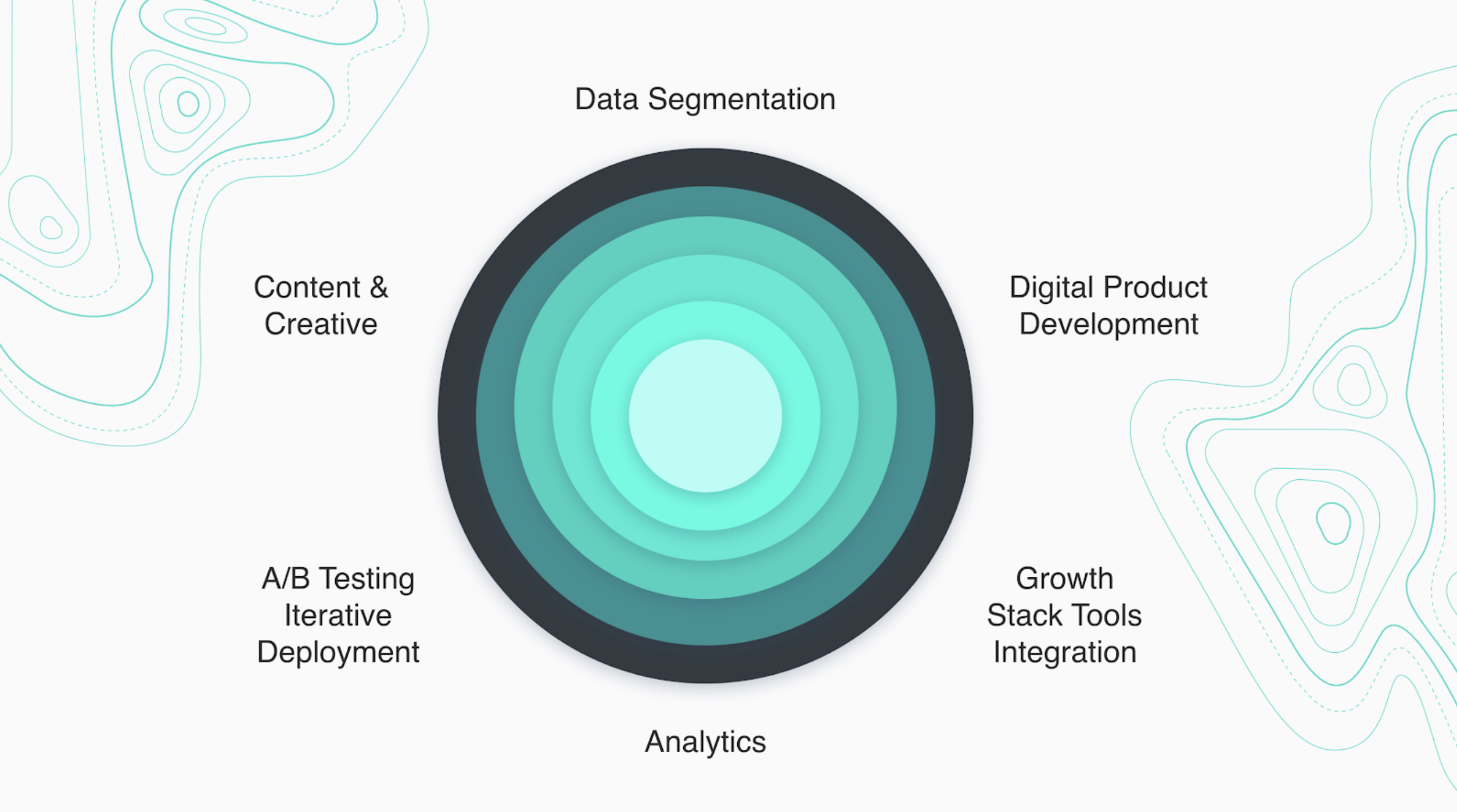 Data Segmentation

Content & Creative

Digital Product Development

A/B Testing Iterative Deployment

Growth Stack Tools Integration

Analytics